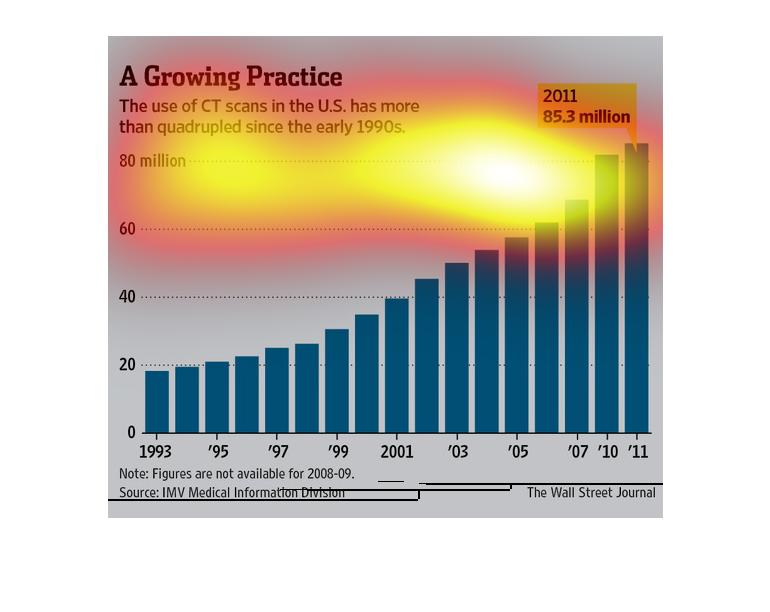 A Growing Practice

The use of CT scans in the U.S. has more than quadrupled since the early 1990s.

2011
85.3 million

80 million
60
40
20
0

1993
'95
'97
'99
2001
'03
'05
'07
'10
'11

Note: Figures are not available for 2008-09.
Source: IMV Medical Information Division

The Wall Street Journal